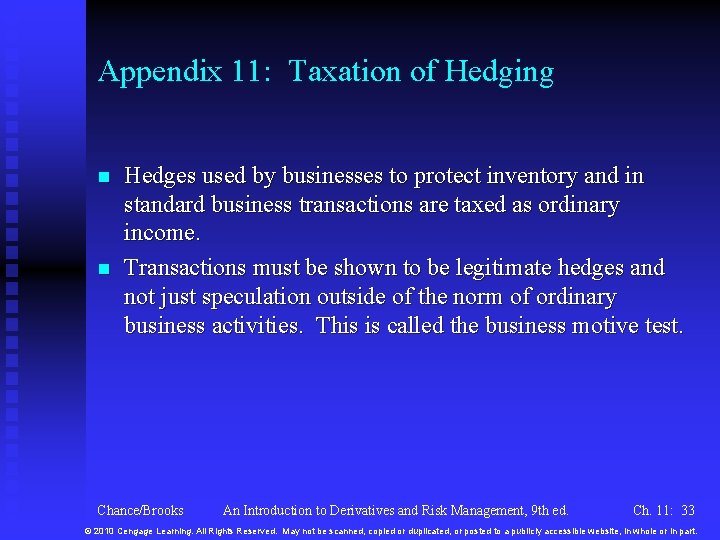 Appendix 11:  Taxation of Hedging

Hedges used by businesses to protect inventory and in standard business transactions are taxed as ordinary income.

Transactions must be shown to be legitimate hedges and not just speculation outside of the norm of ordinary business activities.  This is called the business motive test.

Chance/Brooks

An Introduction to Derivatives and Risk Management, 9th ed.

Ch. 11:  33

© 2010 Cengage Learning. All Rights Reserved. May not be scanned, copied or duplicated, or posted to a publicly accessible website, in whole or in part.